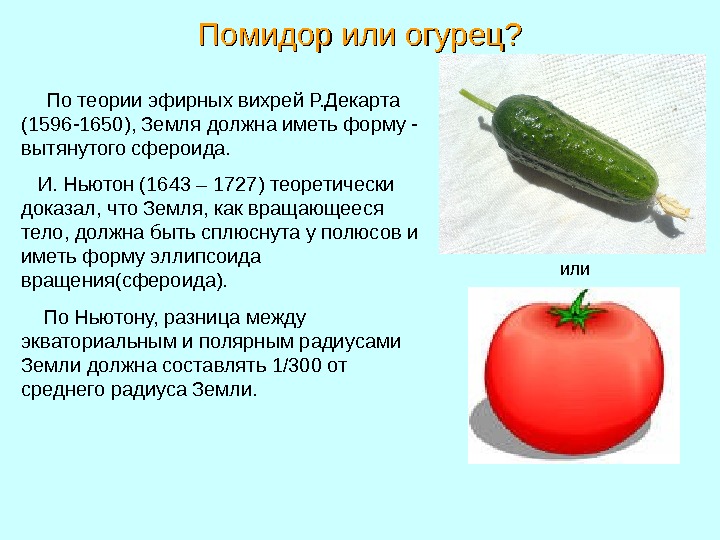 Помидор или огурец?

По теории эфирных вихрей Р.Декарта (1596-1650), Земля должна иметь форму - вытянутого сфероида.

И. Ньютон (1643 – 1727) теоретически доказал, что Земля, как вращающееся тело, должна быть сплюснута у полюсов и иметь форму эллипсоида вращения(сфероида).

По Ньютону, разница между экваториальным и полярным радиусами Земли должна составлять 1/300 от среднего радиуса Земли.

или